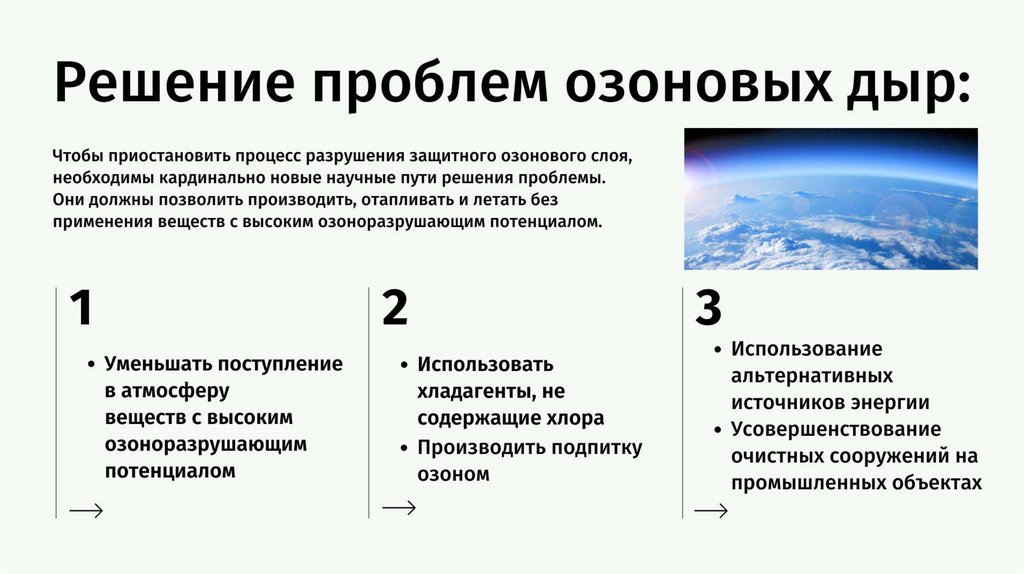 Решение проблем озоновых дыр:

Чтобы приостановить процесс разрушения защитного озонового слоя, необходимы кардинально новые научные пути решения проблемы. Они должны позволить производить, отапливать и летать без применения веществ с высоким озоноразрушающим потенциалом.

1

• Уменьшать поступление в атмосферу веществ с высоким озоноразрушающим потенциалом

→

2

• Использовать хладагенты, не содержащие хлора
• Производить подпитку озоном

→

3

• Использование альтернативных источников энергии
• Усовершенствование очистных сооружений на промышленных объектах

→